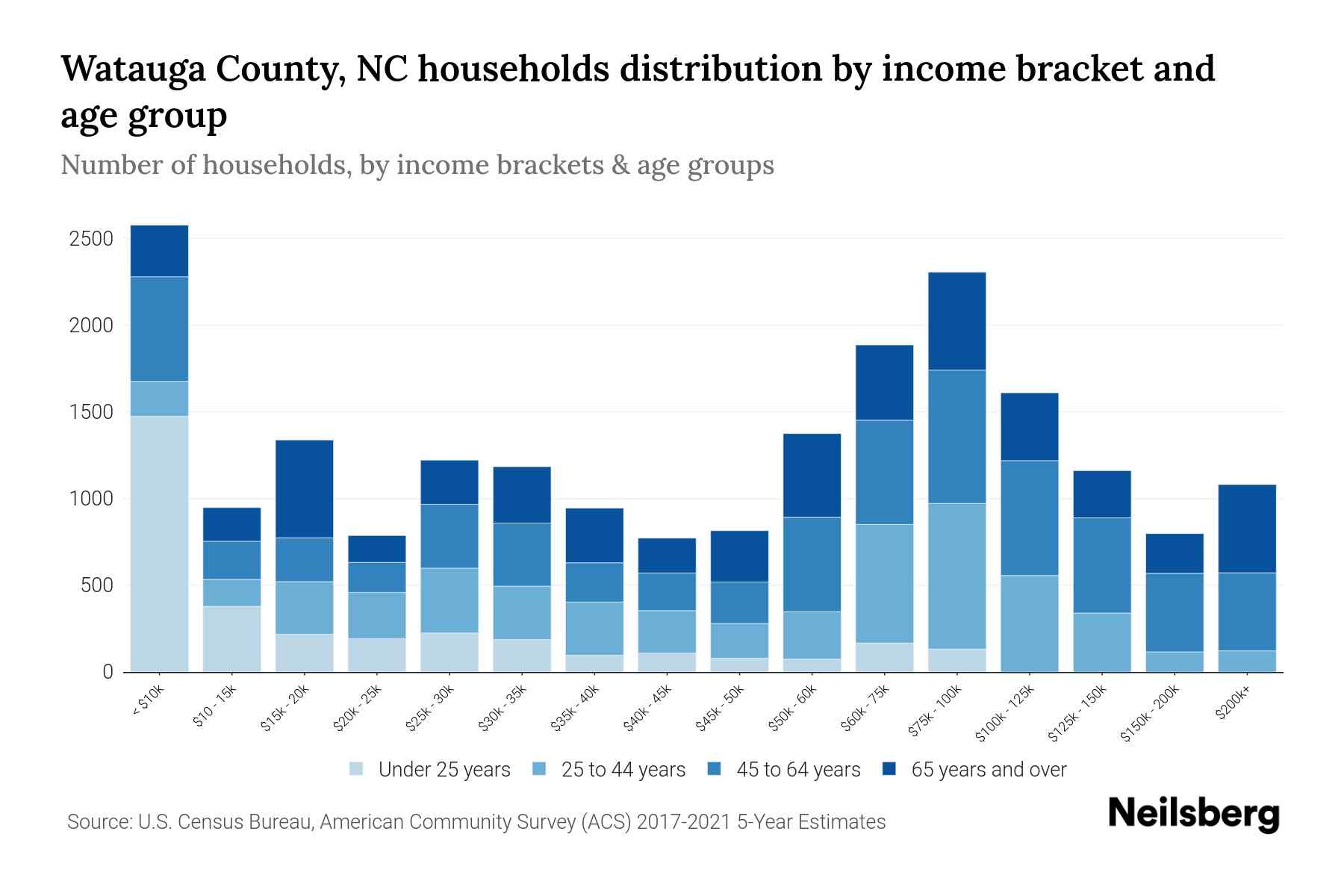 Watauga County, NC households distribution by income bracket and age group

Number of households, by income brackets & age groups

2500
2000
1500
1000
500
0

< $10k
$10 - 15k
$15k - 20k
$20k - 25k
$25k - 30k
$30k - 35k
$35k - 40k
$40k - 45k
$45k - 50k
$50k - 60k
$60k - 75k
$75k - 100k
$100k - 125k
$125k - 150k
$150k - 200k
$200k+

Under 25 years
25 to 44 years
45 to 64 years
65 years and over

Source: U.S. Census Bureau, American Community Survey (ACS) 2017-2021 5-Year Estimates

Neilsberg